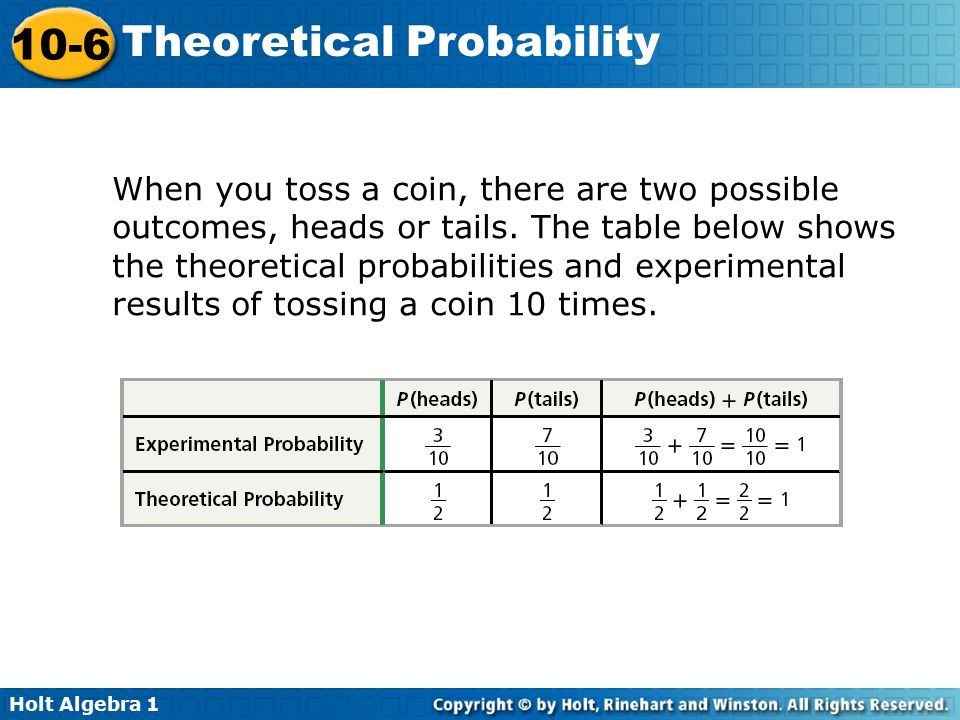 10-6 Theoretical Probability

When you toss a coin, there are two possible outcomes, heads or tails. The table below shows the theoretical probabilities and experimental results of tossing a coin 10 times.

| | $P$(heads) | $P$(tails) | $P$(heads) + $P$(tails) |
|---|---|---|---|
| Experimental Probability | $\frac{3}{10}$ | $\frac{7}{10}$ | $\frac{3}{10} + \frac{7}{10} = \frac{10}{10} = 1$ |
| Theoretical Probability | $\frac{1}{2}$ | $\frac{1}{2}$ | $\frac{1}{2} + \frac{1}{2} = \frac{2}{2} = 1$ |

Holt Algebra 1

Copyright © by Holt, Rinehart and Winston. All Rights Reserved.